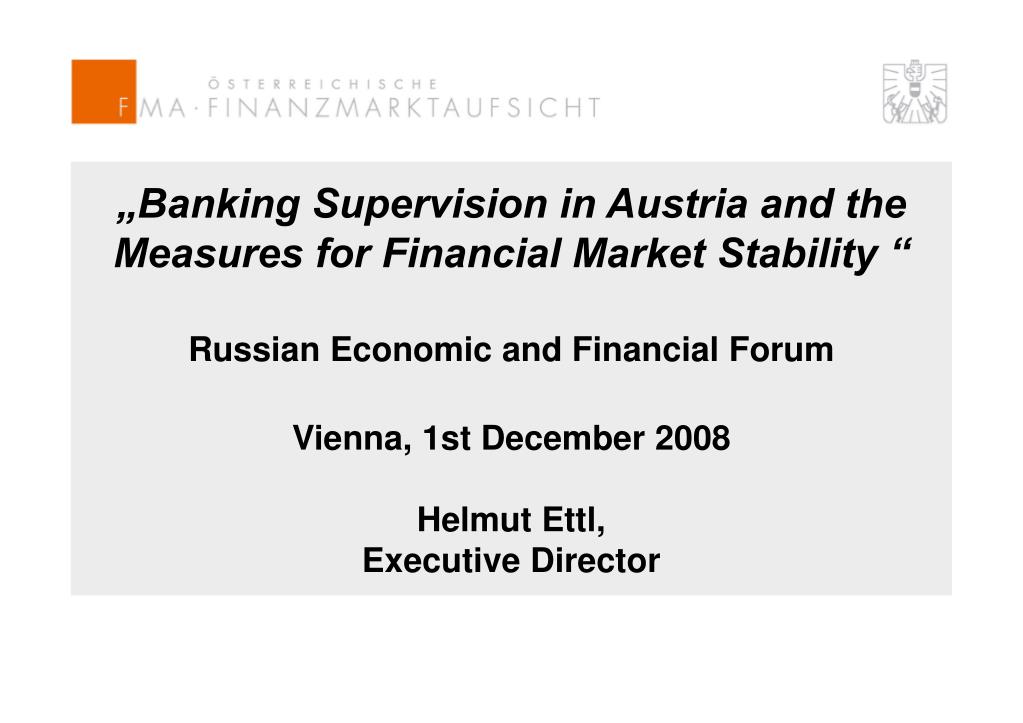 ÖSTERREICHISCHE
FMA · FINANZMARKTAUFSICHT

„Banking Supervision in Austria and the Measures for Financial Market Stability “

Russian Economic and Financial Forum

Vienna, 1st December 2008

Helmut Ettl,
Executive Director